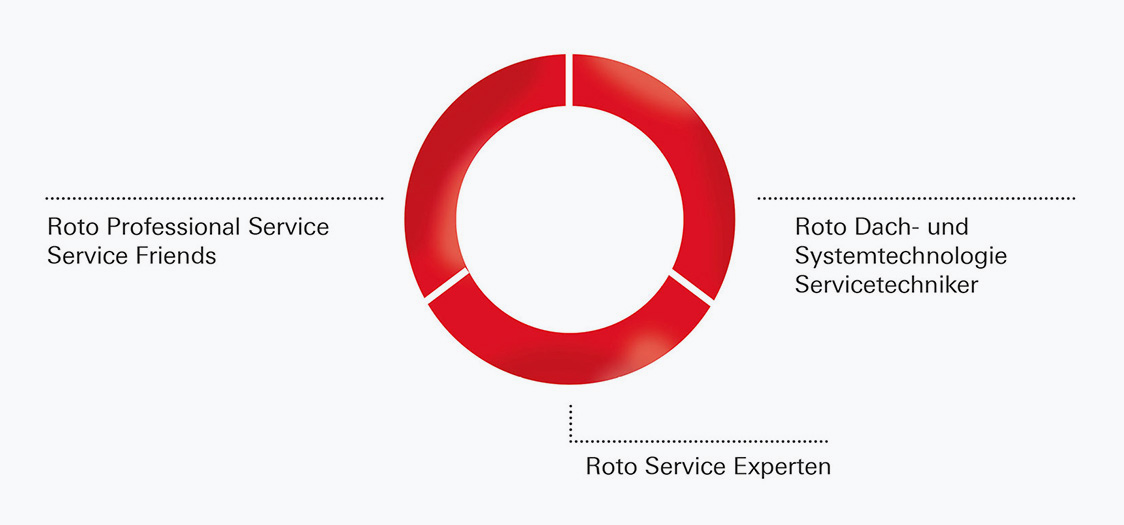 Roto Professional Service
Service Friends

Roto Dach- und
Systemtechnologie
Servicetechniker

Roto Service Experten